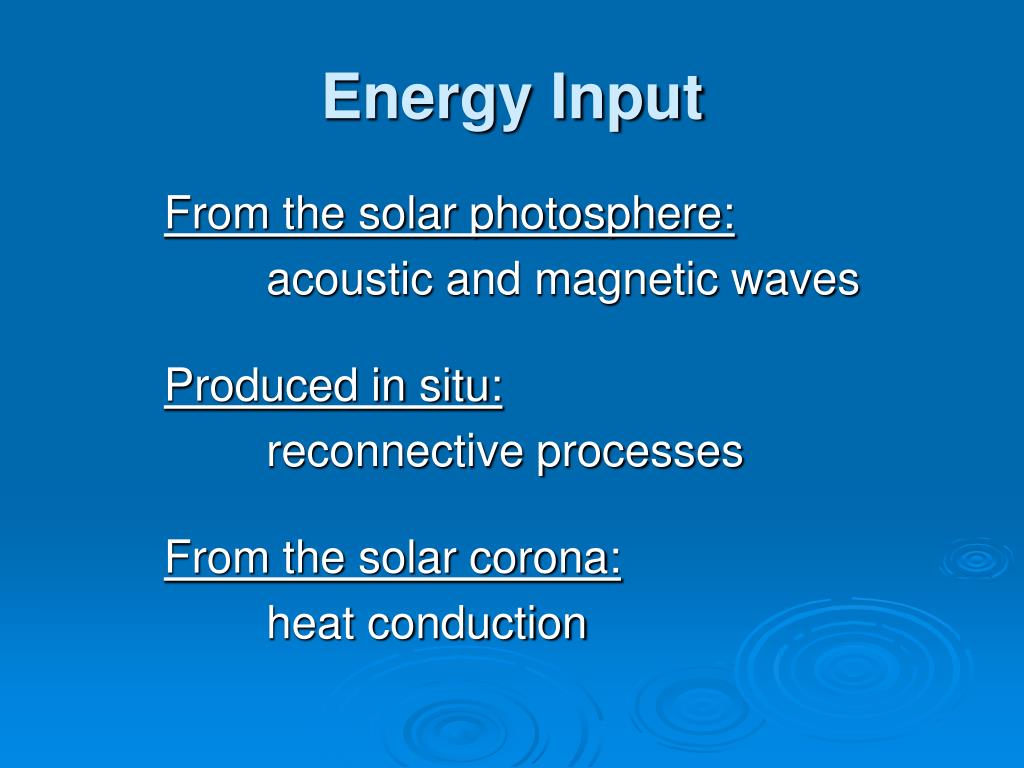 Energy Input

From the solar photosphere:
acoustic and magnetic waves

Produced in situ:
reconnective processes

From the solar corona:
heat conduction